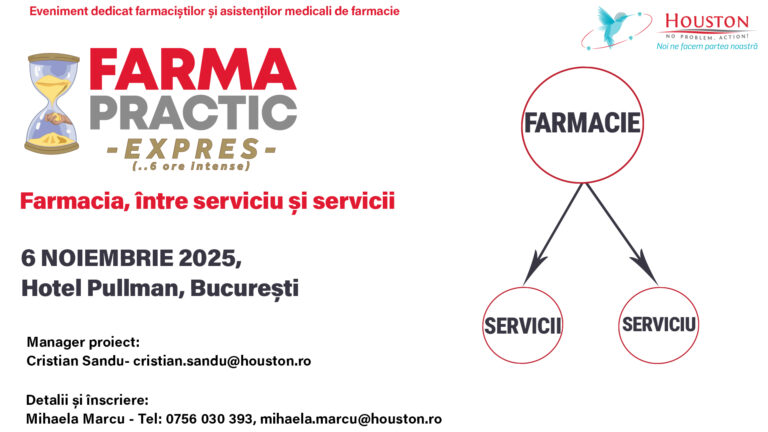 Eveniment dedicat farmaciștilor și asistenților medicali de farmacie

HOUSTON
NO PROBLEM. ACTION!
Noi ne facem partea noastră

FARMA
PRACTIC
-EXPRES-
(..6 ore intense)

Farmacia, între serviciu și servicii

6 NOIEMBRIE 2025,
Hotel Pullman, București

Manager proiect:
Cristian Sandu- cristian.sandu@houston.ro

Detalii și înscriere:
Mihaela Marcu - Tel: 0756 030 393, mihaela.marcu@houston.ro

FARMACIE

SERVICII

SERVICIU